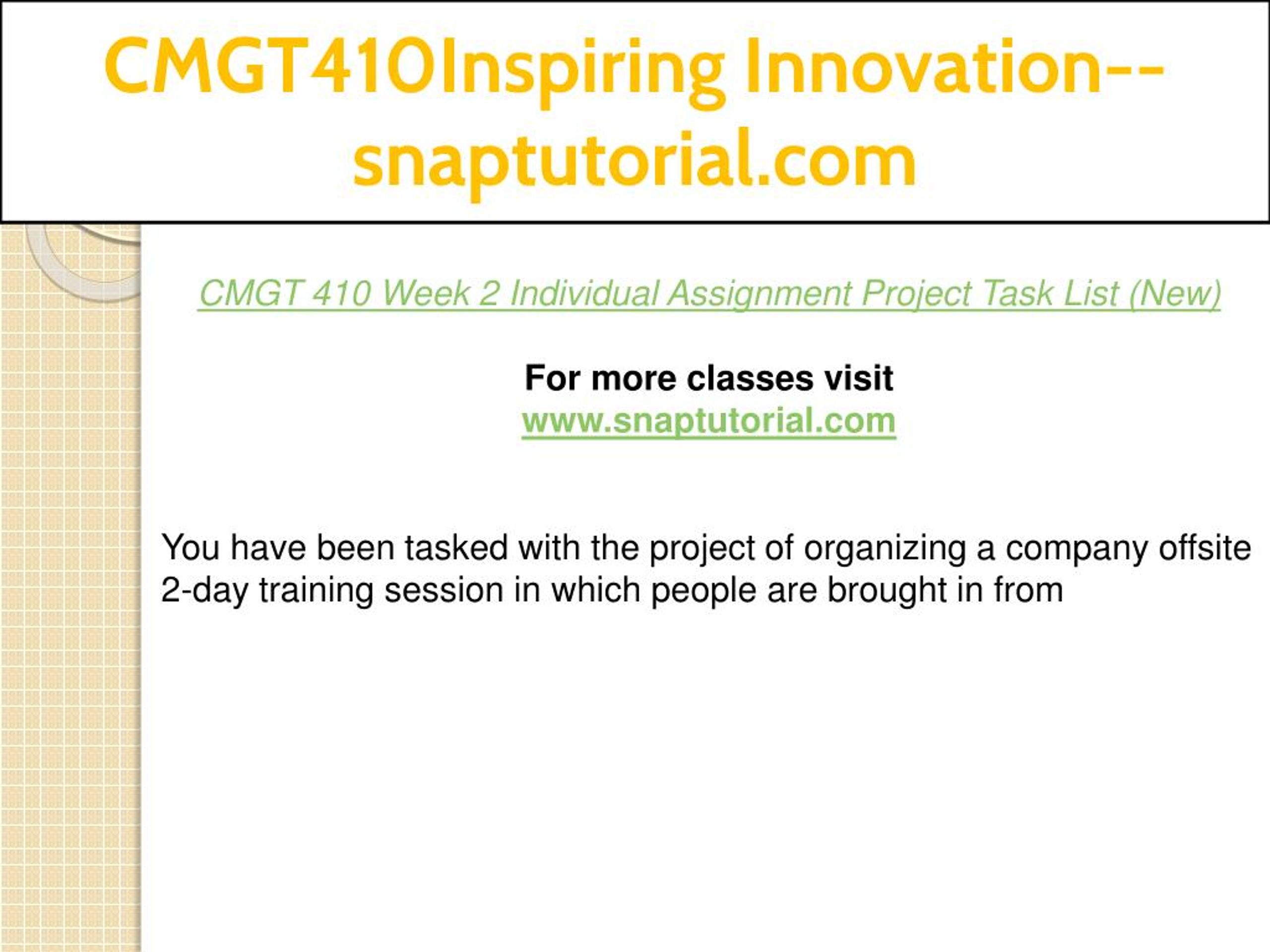 CMGT410Inspiring Innovation--snaptutorial.com

CMGT 410 Week 2 Individual Assignment Project Task List (New)

For more classes visit
www.snaptutorial.com

You have been tasked with the project of organizing a company offsite 2-day training session in which people are brought in from